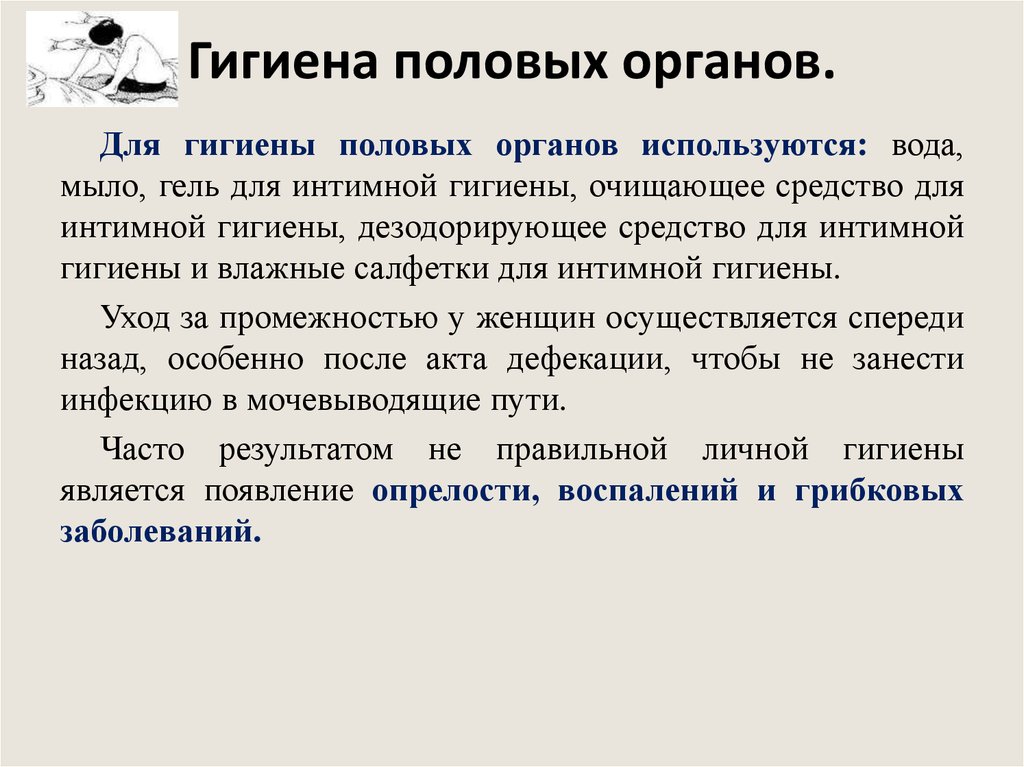 Гигиена половых органов.

Для гигиены половых органов используются: вода, мыло, гель для интимной гигиены, очищающее средство для интимной гигиены, дезодорирующее средство для интимной гигиены и влажные салфетки для интимной гигиены.

Уход за промежностью у женщин осуществляется спереди назад, особенно после акта дефекации, чтобы не занести инфекцию в мочевыводящие пути.

Часто результатом не правильной личной гигиены является появление опрелости, воспалений и грибковых заболеваний.